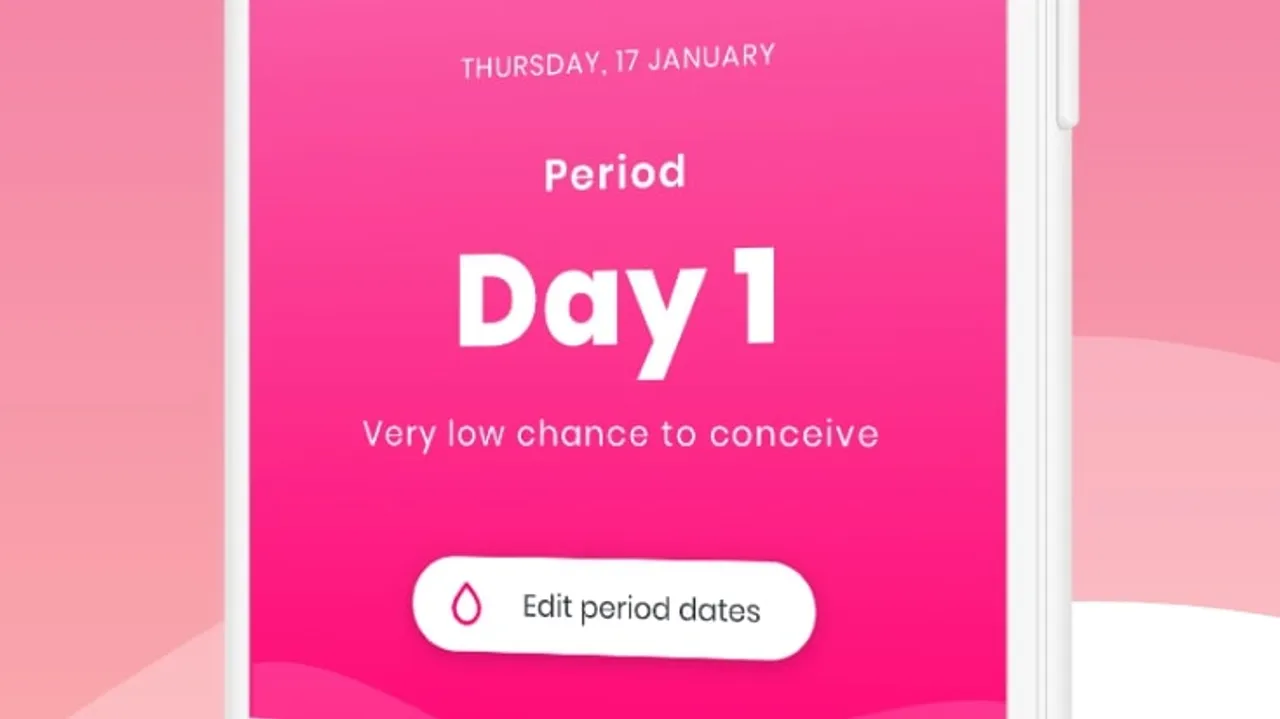 THURSDAY, 17 JANUARY

Period

Day 1

Very low chance to conceive

Edit period dates